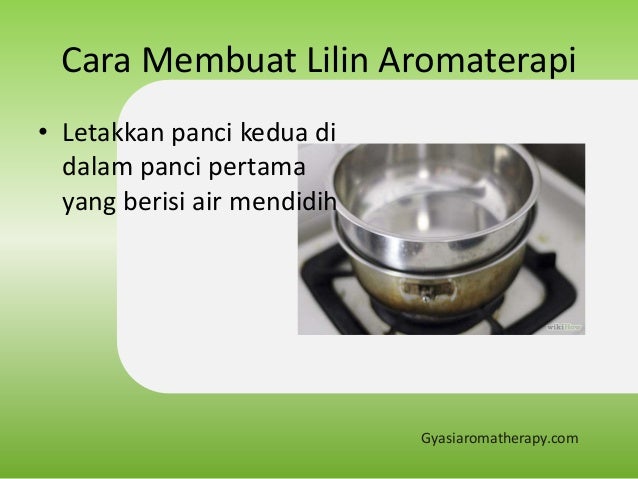 Cara Membuat Lilin Aromaterapi

• Letakkan panci kedua di dalam panci pertama yang berisi air mendidih

wikiHow

Gyasiaromatherapy.com